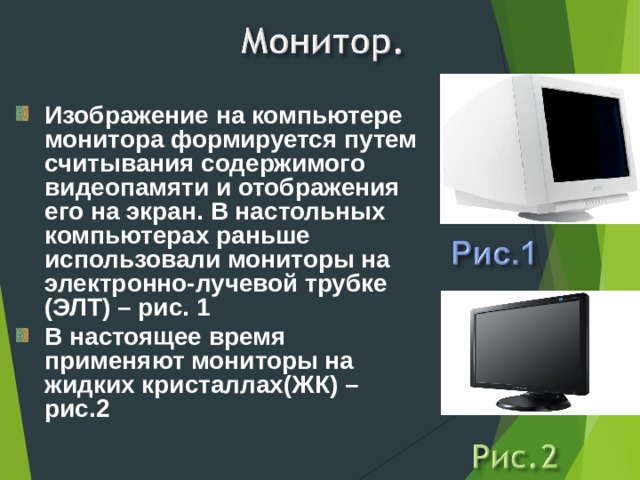 Монитор.

Изображение на компьютере монитора формируется путем считывания содержимого видеопамяти и отображения его на экран. В настольных компьютерах раньше использовали мониторы на электронно-лучевой трубке (ЭЛТ) – рис. 1

В настоящее время применяют мониторы на жидких кристаллах(ЖК) – рис.2

Рис.1

Рис.2